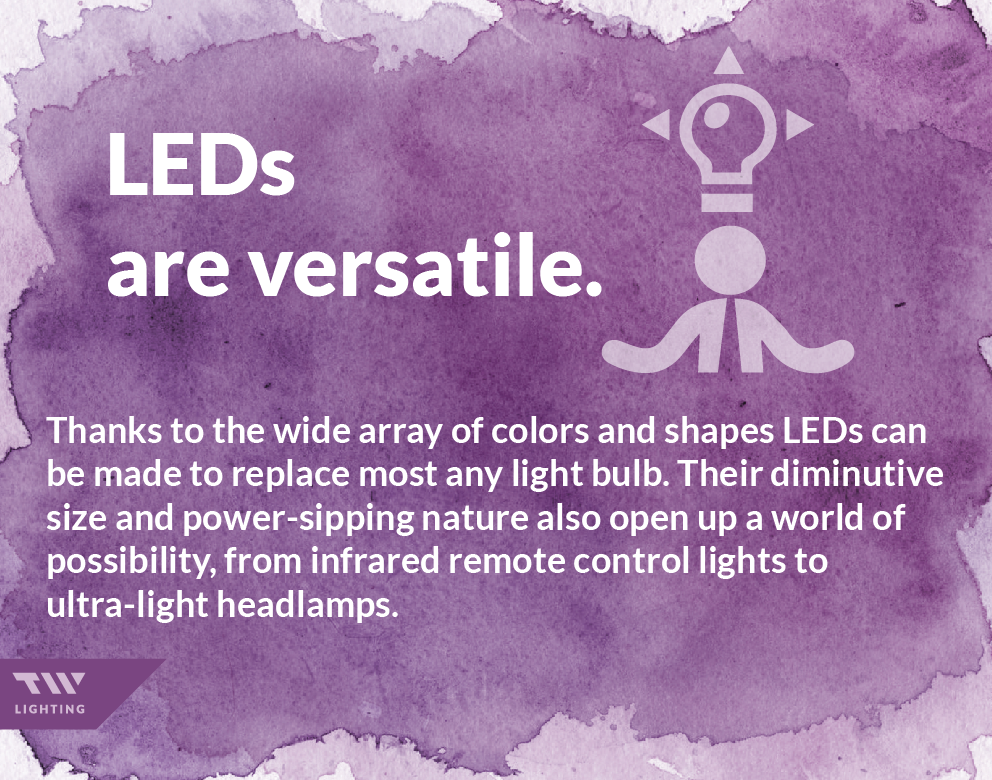 LEDs
are versatile.

Thanks to the wide array of colors and shapes LEDs can be made to replace most any light bulb. Their diminutive size and power-sipping nature also open up a world of possibility, from infrared remote control lights to ultra-light headlamps.

TW
LIGHTING